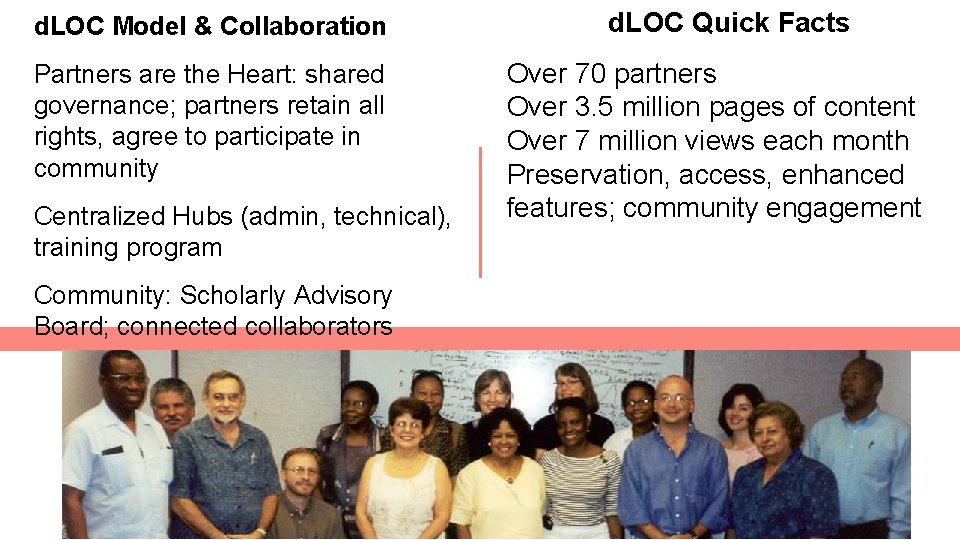 dLOC Model & Collaboration

Partners are the Heart: shared governance; partners retain all rights, agree to participate in community

Centralized Hubs (admin, technical), training program

Community: Scholarly Advisory Board; connected collaborators

dLOC Quick Facts

Over 70 partners
Over 3.5 million pages of content
Over 7 million views each month
Preservation, access, enhanced features; community engagement